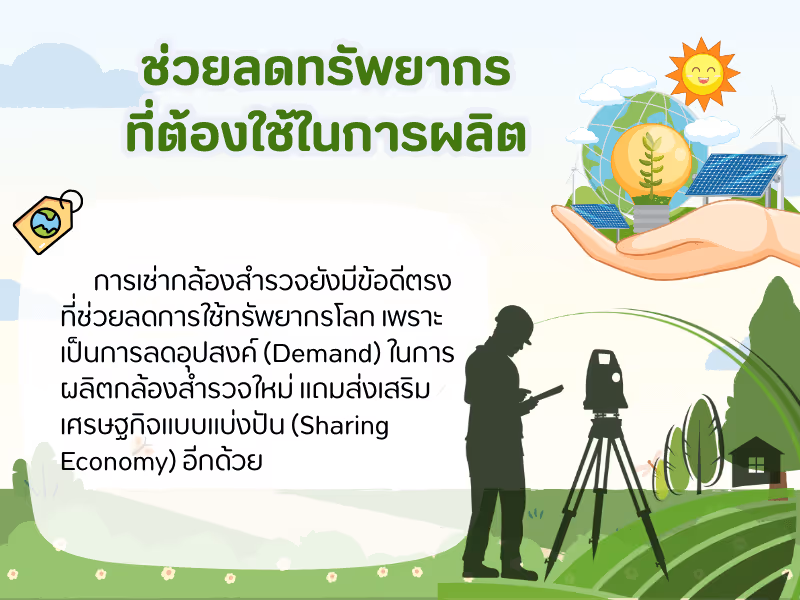 ช่วยลดทรัพยากร
ที่ต้องใช้ในการผลิต

การเช่ากล้องสำรวจยังมีข้อดีตรงที่ช่วยลดการใช้ทรัพยากรโลก เพราะเป็นการลดอุปสงค์ (Demand) ในการผลิตกล้องสำรวจใหม่ แถมส่งเสริมเศรษฐกิจแบบแบ่งปัน (Sharing Economy) อีกด้วย